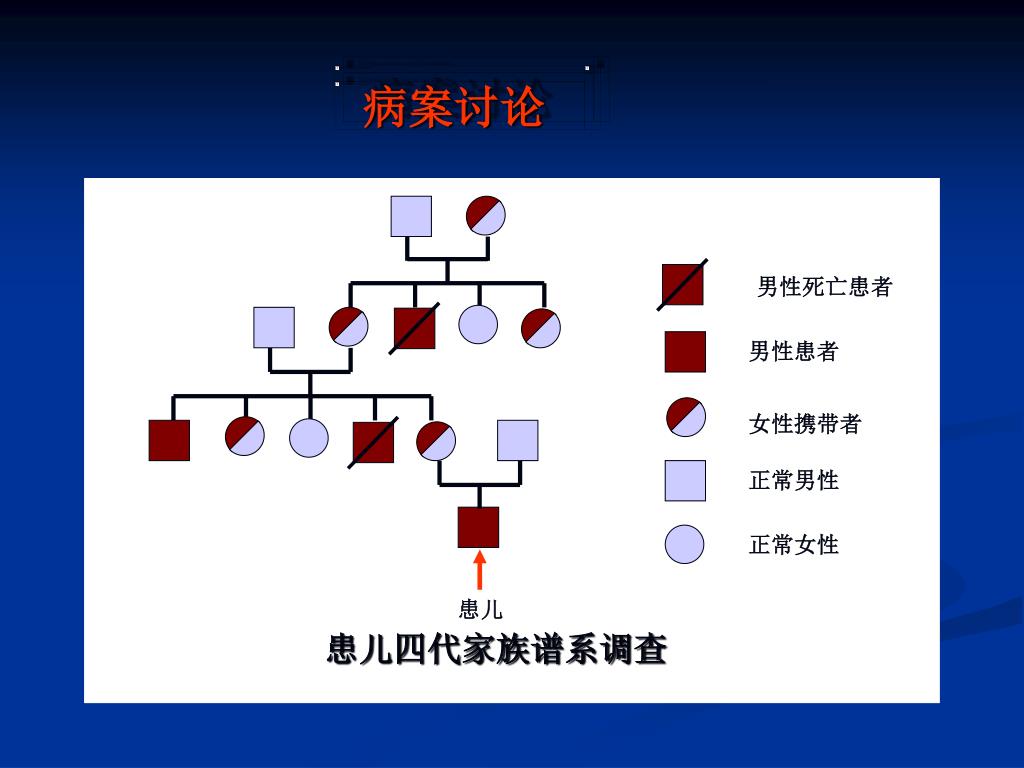 病案讨论

男性死亡患者

男性患者

女性携带者

正常男性

正常女性

患儿

患儿四代家族谱系调查